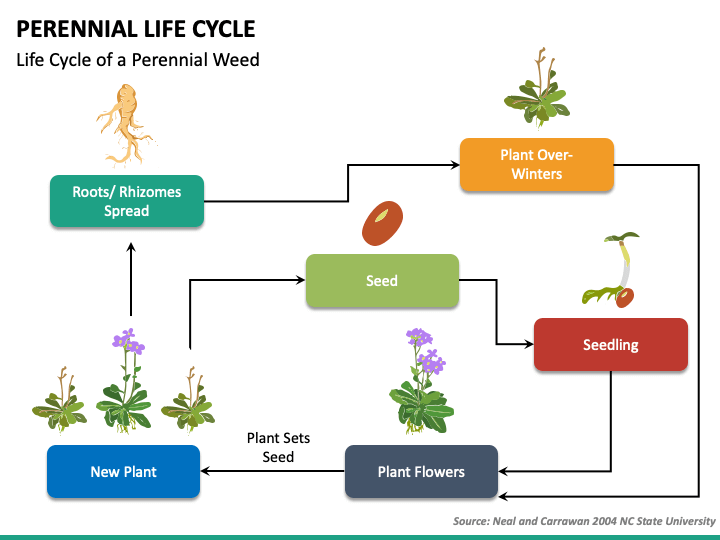 PERENNIAL LIFE CYCLE
Life Cycle of a Perennial Weed

Roots/ Rhizomes Spread

Plant Over-Winters

Seed

Seedling

New Plant

Plant Sets Seed

Plant Flowers

Source: Neal and Carrawan 2004 NC State University